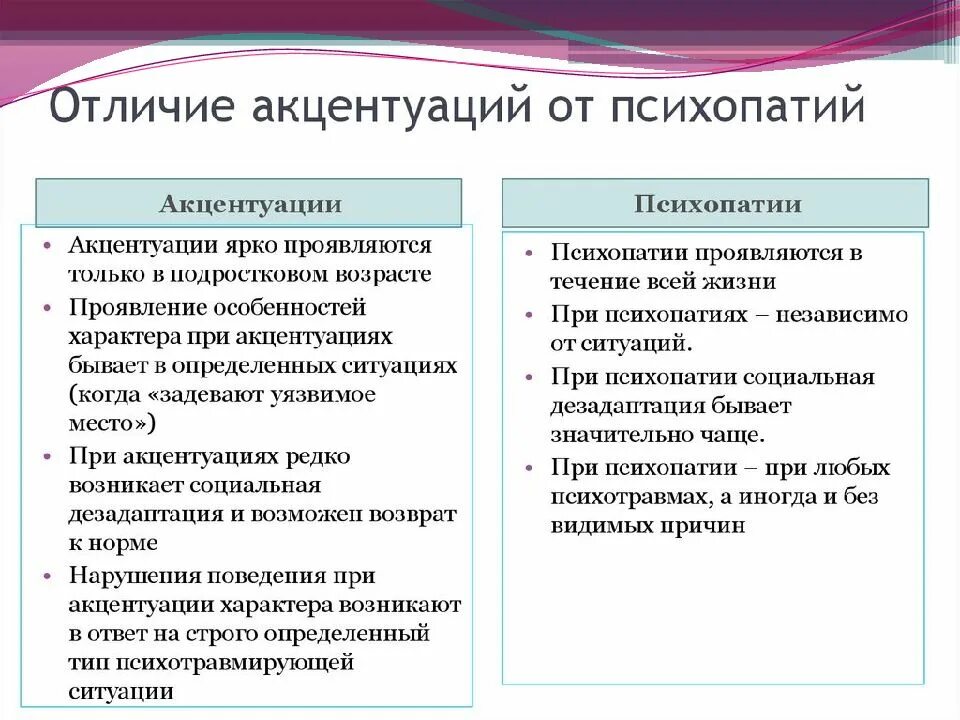 Отличие акцентуаций от психопатий

Акцентуации

• Акцентуации ярко проявляются только в подростковом возрасте
• Проявление особенностей характера при акцентуациях бывает в определенных ситуациях (когда «задевают уязвимое место»)
• При акцентуациях редко возникает социальная дезадаптация и возможен возврат к норме
• Нарушения поведения при акцентуации характера возникают в ответ на строго определенный тип психотравмирующей ситуации

Психопатии

• Психопатии проявляются в течение всей жизни
• При психопатиях – независимо от ситуаций.
• При психопатии социальная дезадаптация бывает значительно чаще.
• При психопатии – при любых психотравмах, а иногда и без видимых причин